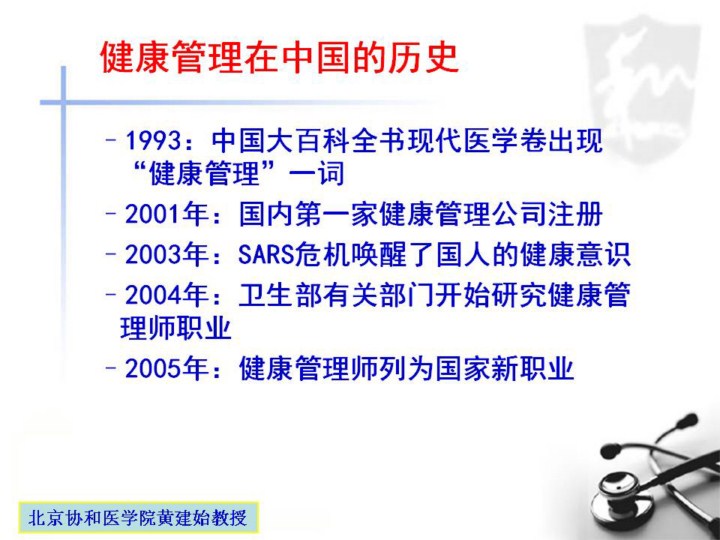 健康管理在中国的历史

– 1993：中国大百科全书现代医学卷出现“健康管理”一词

– 2001年：国内第一家健康管理公司注册

– 2003年：SARS危机唤醒了国人的健康意识

– 2004年：卫生部有关部门开始研究健康管理师职业

– 2005年：健康管理师列为国家新职业

北京协和医学院黄建始教授